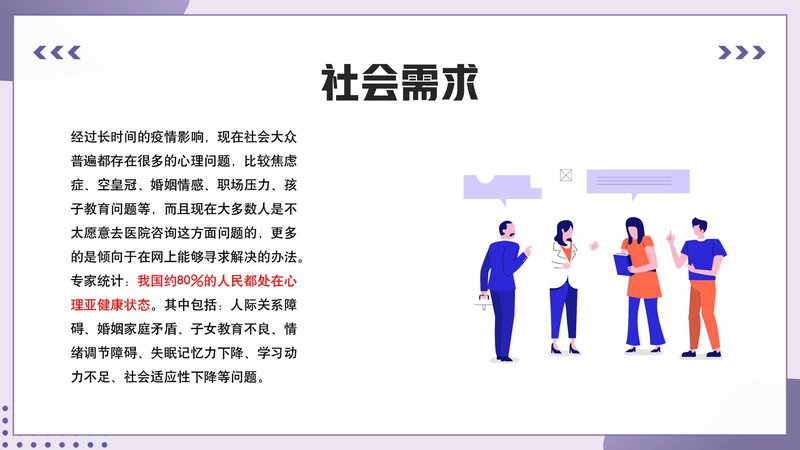 社会需求

经过长时间的疫情影响，现在社会大众普遍都存在很多的心理问题，比较焦虑症、空皇冠、婚姻情感、职场压力、孩子教育问题等，而且现在大多数人是不太愿意去医院咨询这方面问题的，更多的是倾向于在网上能够寻求解决的办法。专家统计：我国约80%的人民都处在心理亚健康状态。其中包括：人际关系障碍、婚姻家庭矛盾、子女教育不良、情绪调节障碍、失眠记忆力下降、学习动力不足、社会适应性下降等问题。